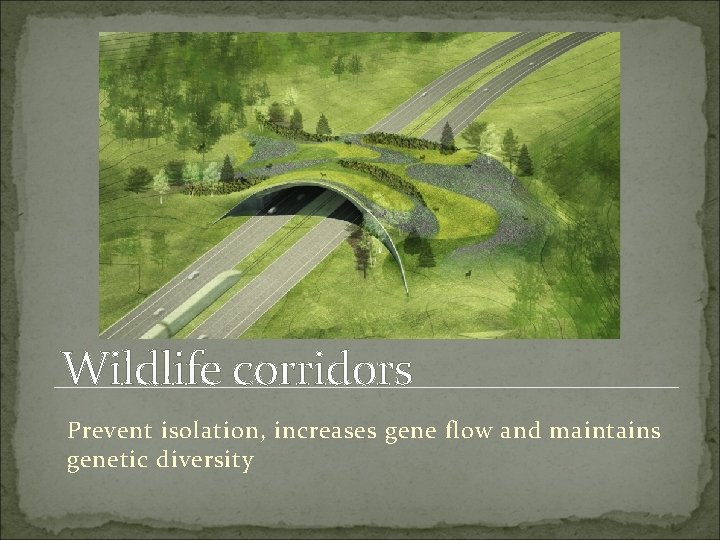 Wildlife corridors

Prevent isolation, increases gene flow and maintains genetic diversity